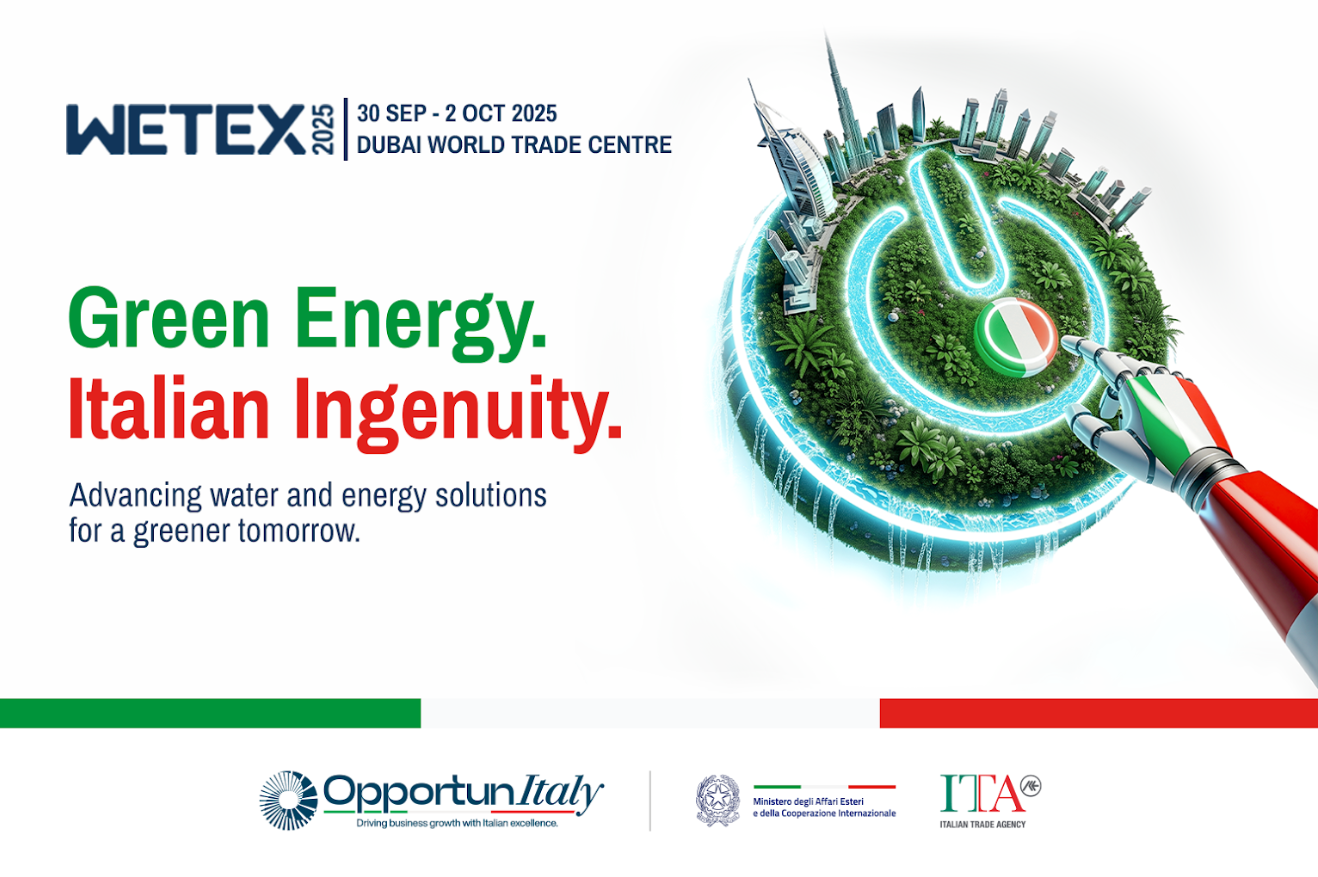 WETEX 2025
30 SEP - 2 OCT 2025
DUBAI WORLD TRADE CENTRE

Green Energy.
Italian Ingenuity.

Advancing water and energy solutions for a greener tomorrow.

OpportunItaly
Driving business growth with Italian excellence.

Ministero degli Affari Esteri e della Cooperazione Internazionale

ITA
ITALIAN TRADE AGENCY